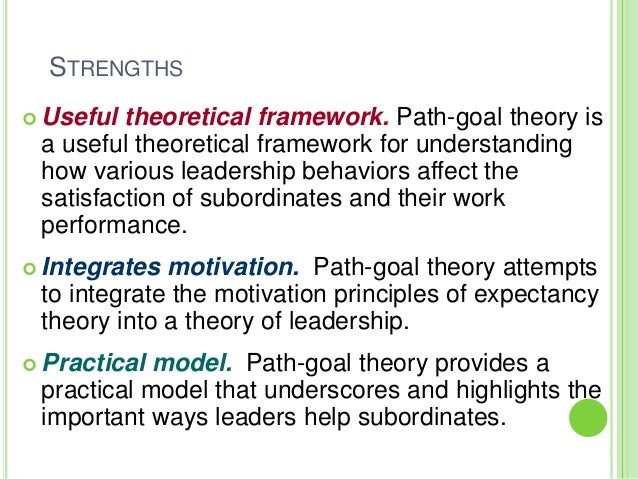 STRENGTHS

Useful theoretical framework. Path-goal theory is a useful theoretical framework for understanding how various leadership behaviors affect the satisfaction of subordinates and their work performance.

Integrates motivation. Path-goal theory attempts to integrate the motivation principles of expectancy theory into a theory of leadership.

Practical model. Path-goal theory provides a practical model that underscores and highlights the important ways leaders help subordinates.